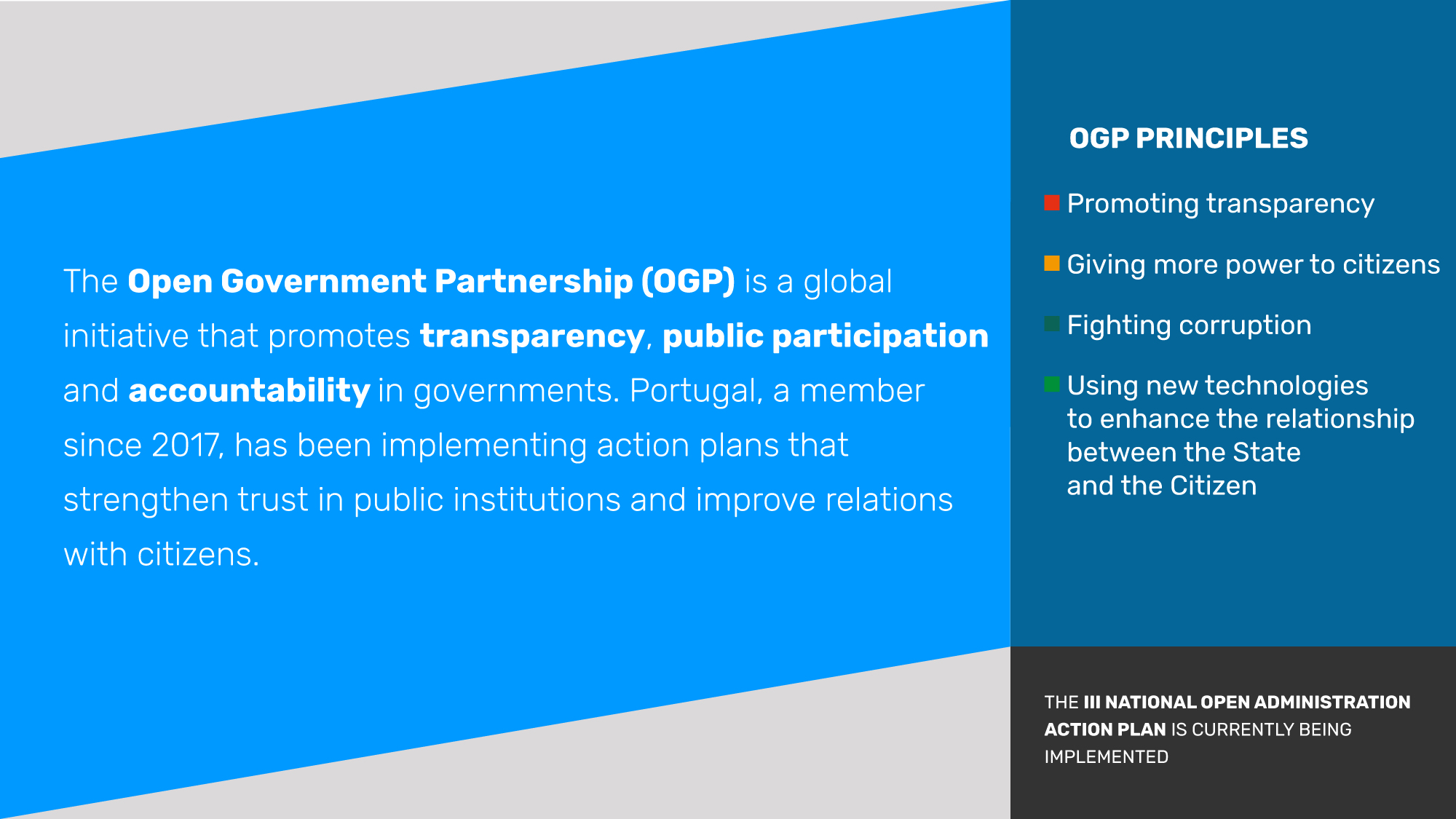 The Open Government Partnership (OGP) is a global initiative that promotes transparency, public participation and accountability in governments. Portugal, a member since 2017, has been implementing action plans that strengthen trust in public institutions and improve relations with citizens.

OGP PRINCIPLES

Promoting transparency

Giving more power to citizens

Fighting corruption

Using new technologies to enhance the relationship between the State and the Citizen

THE III NATIONAL OPEN ADMINISTRATION ACTION PLAN IS CURRENTLY BEING IMPLEMENTED